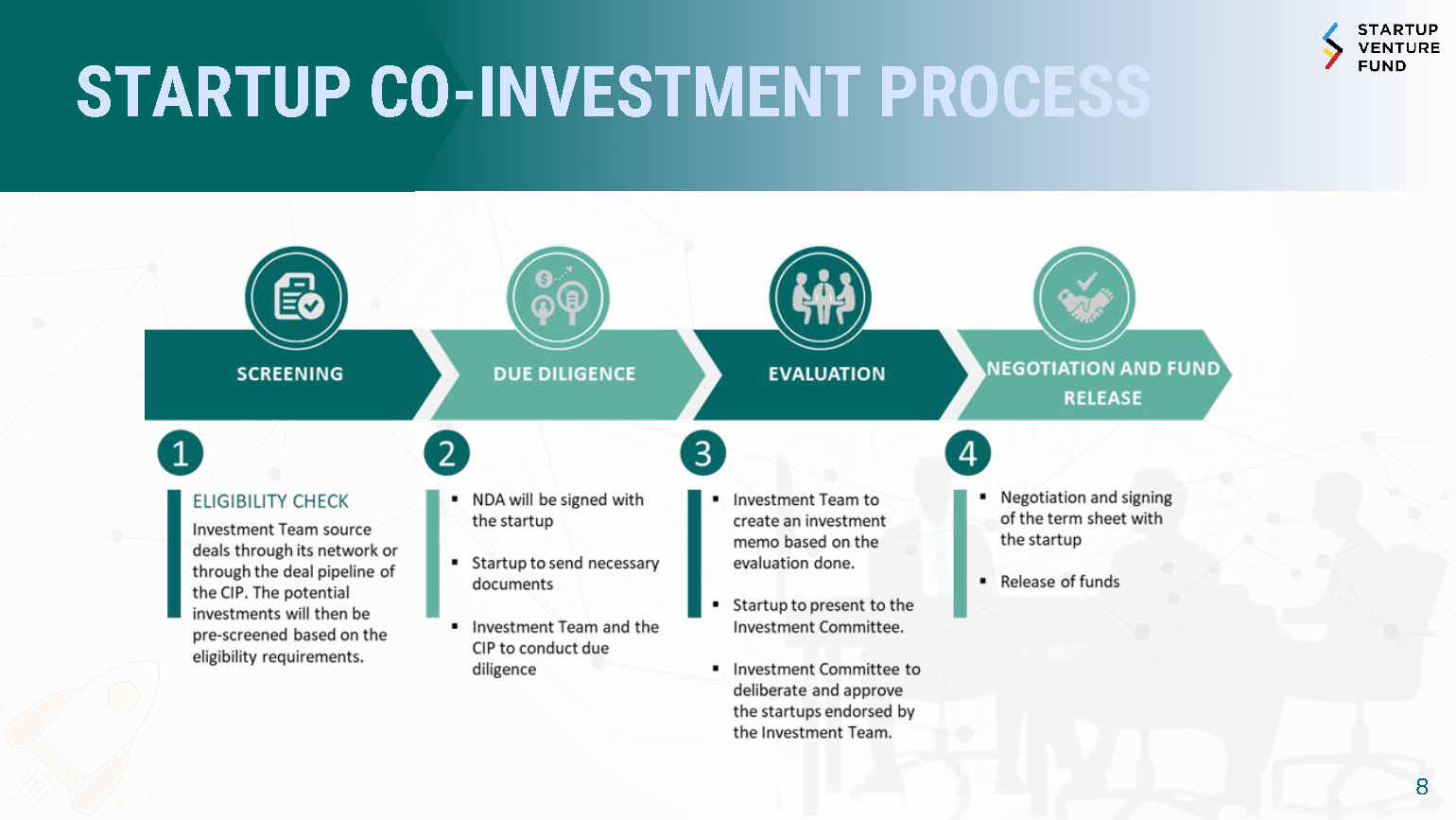 STARTUP CO-INVESTMENT PROCESS

STARTUP VENTURE FUND

SCREENING

DUE DILIGENCE

EVALUATION

NEGOTIATION AND FUND RELEASE

1

ELIGIBILITY CHECK

Investment Team source deals through its network or through the deal pipeline of the CIP. The potential investments will then be pre-screened based on the eligibility requirements.

2

▪ NDA will be signed with the startup

▪ Startup to send necessary documents

▪ Investment Team and the CIP to conduct due diligence

3

▪ Investment Team to create an investment memo based on the evaluation done.

▪ Startup to present to the Investment Committee.

▪ Investment Committee to deliberate and approve the startups endorsed by the Investment Team.

4

▪ Negotiation and signing of the term sheet with the startup

▪ Release of funds

8